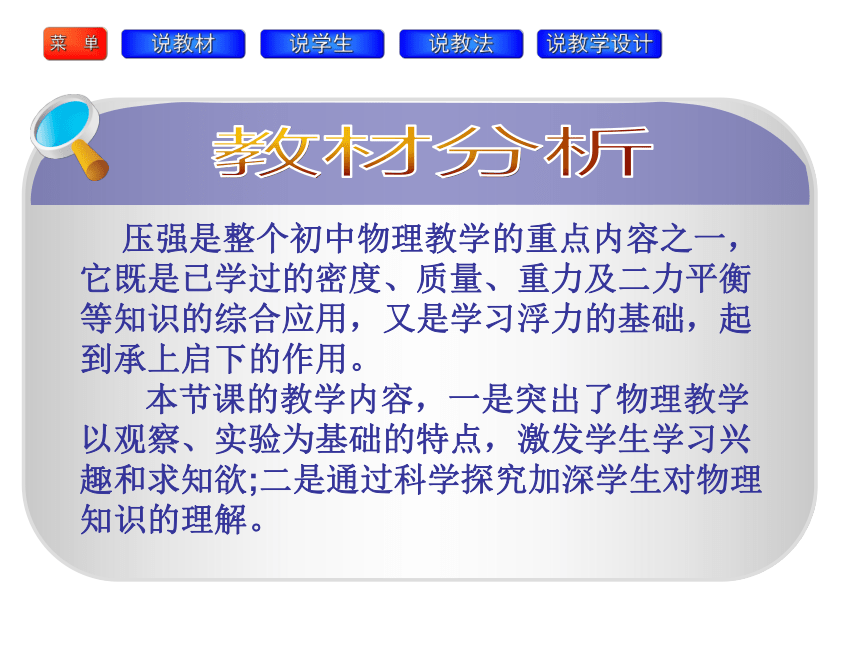 菜 单 说教材 说学生 说教法 说教学设计

教材分析

压强是整个初中物理教学的重点内容之一，它既是已学过的密度、质量、重力及二力平衡等知识的综合应用，又是学习浮力的基础，起到承上启下的作用。

本节课的教学内容，一是突出了物理教学以观察、实验为基础的特点，激发学生学习兴趣和求知欲;二是通过科学探究加深学生对物理知识的理解。